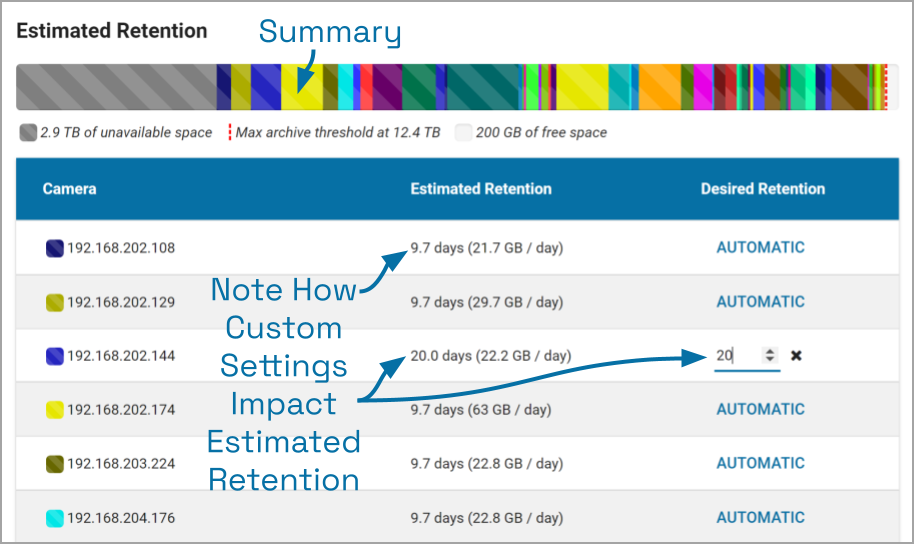 Estimated Retention

Summary

2.9 TB of unavailable space   Max archive threshold at 12.4 TB   200 GB of free space

| Camera | Estimated Retention | Desired Retention |
|---|---|---|
| 192.168.202.108 | 9.7 days (21.7 GB / day) | AUTOMATIC |
| 192.168.202.129 | 9.7 days (29.7 GB / day) | AUTOMATIC |
| 192.168.202.144 | 20.0 days (22.2 GB / day) | 20 |
| 192.168.202.174 | 9.7 days (63 GB / day) | AUTOMATIC |
| 192.168.203.224 | 9.7 days (22.8 GB / day) | AUTOMATIC |
| 192.168.204.176 | 9.7 days (22.8 GB / day) | AUTOMATIC |

Note How Custom Settings Impact Estimated Retention